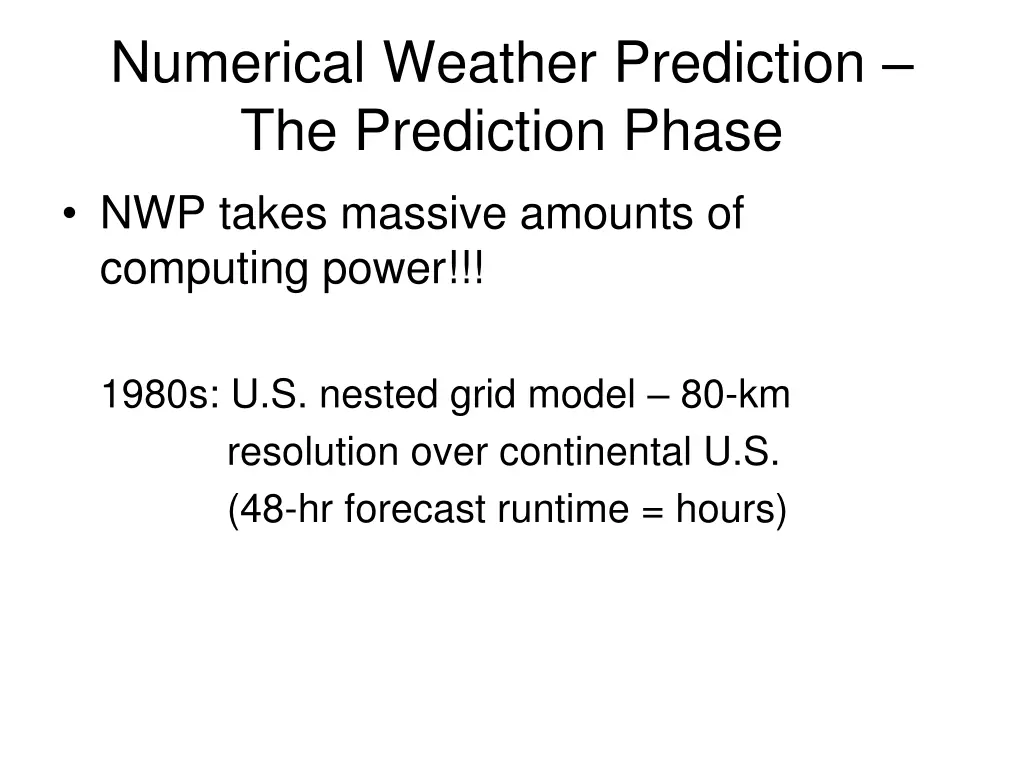 Numerical Weather Prediction – The Prediction Phase

• NWP takes massive amounts of computing power!!!

1980s: U.S. nested grid model – 80-km resolution over continental U.S. (48-hr forecast runtime = hours)